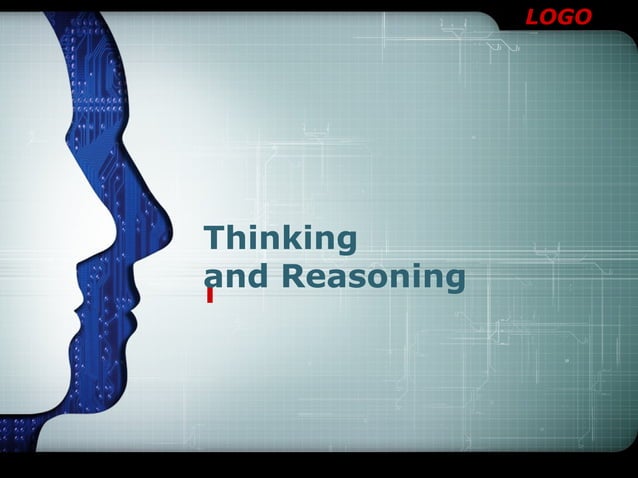 LOGO

Thinking
and Reasoning